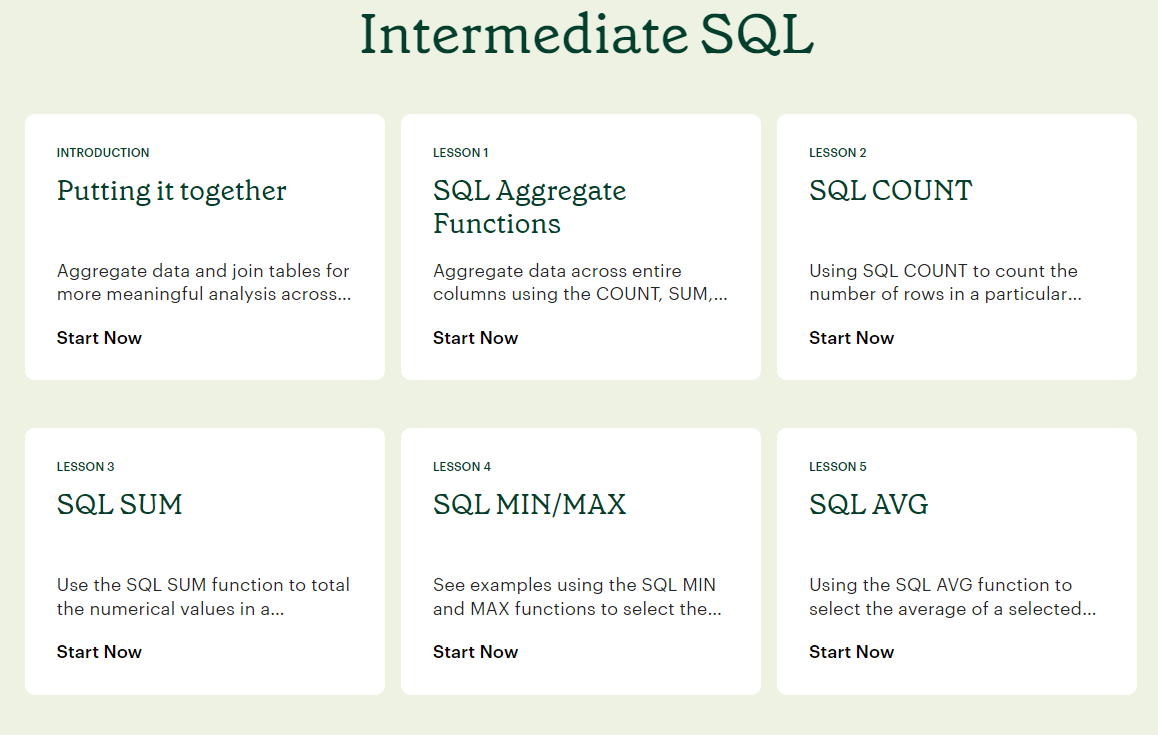 Intermediate SQL

INTRODUCTION

Putting it together

Aggregate data and join tables for more meaningful analysis across...

Start Now

LESSON 1

SQL Aggregate Functions

Aggregate data across entire columns using the COUNT, SUM,...

Start Now

LESSON 2

SQL COUNT

Using SQL COUNT to count the number of rows in a particular...

Start Now

LESSON 3

SQL SUM

Use the SQL SUM function to total the numerical values in a...

Start Now

LESSON 4

SQL MIN/MAX

See examples using the SQL MIN and MAX functions to select the...

Start Now

LESSON 5

SQL AVG

Using the SQL AVG function to select the average of a selected...

Start Now